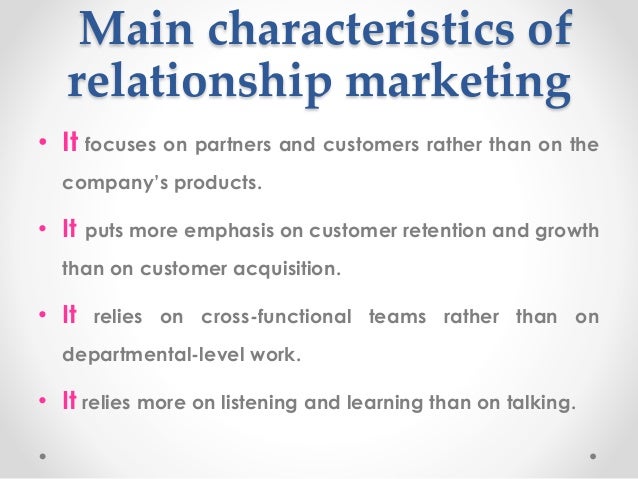 Main characteristics of relationship marketing

• It focuses on partners and customers rather than on the company's products.

• It puts more emphasis on customer retention and growth than on customer acquisition.

• It relies on cross-functional teams rather than on departmental-level work.

• It relies more on listening and learning than on talking.